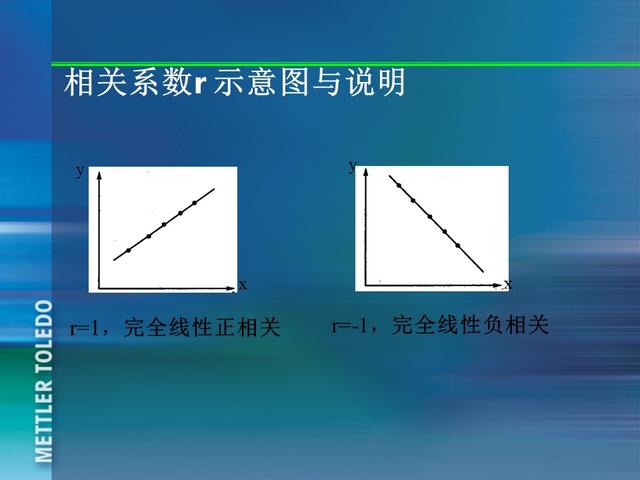 相关系数r 示意图与说明

y

x

r=1，完全线性正相关

y

x

r=-1，完全线性负相关

METTLER TOLEDO